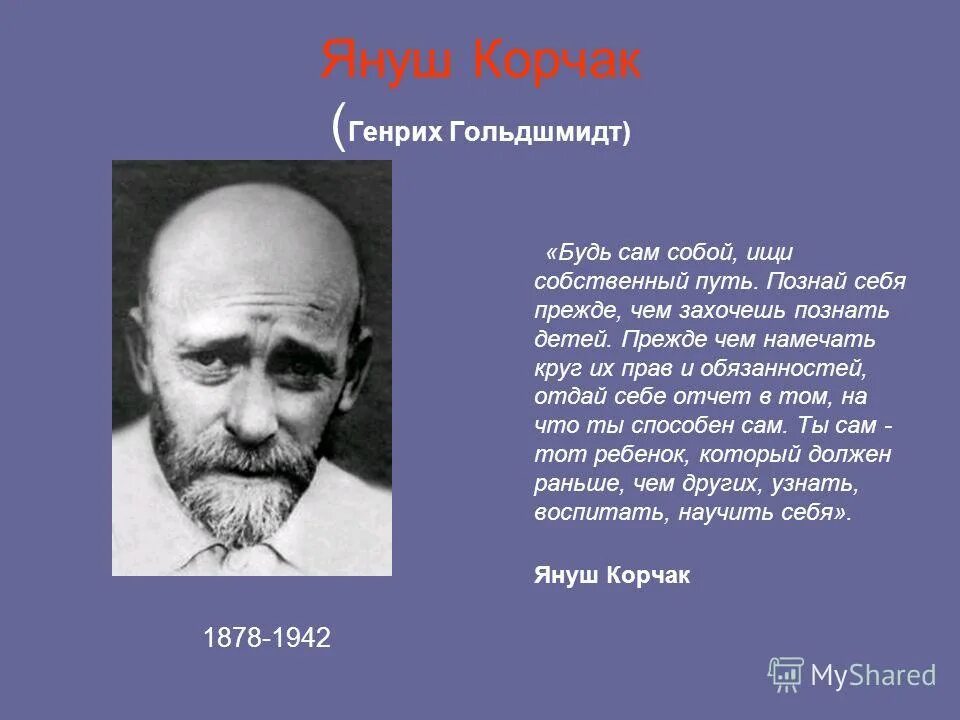 Януш Корчак
(Генрих Гольдшмидт)

«Будь сам собой, ищи собственный путь. Познай себя прежде, чем захочешь познать детей. Прежде чем намечать круг их прав и обязанностей, отдай себе отчет в том, на что ты способен сам. Ты сам - тот ребенок, который должен раньше, чем других, узнать, воспитать, научить себя».

Януш Корчак

1878-1942

MyShared